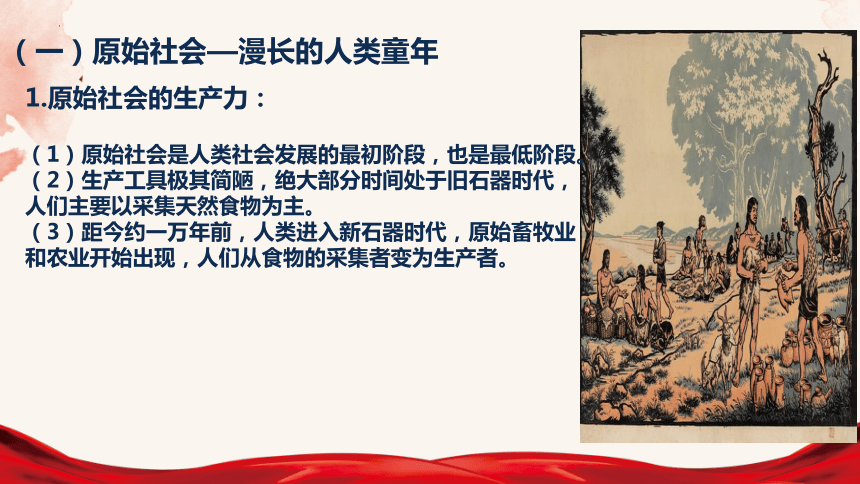 （一）原始社会—漫长的人类童年

1.原始社会的生产力：

（1）原始社会是人类社会发展的最初阶段，也是最低阶段。
（2）生产工具极其简陋，绝大部分时间处于旧石器时代，人们主要以采集天然食物为主。
（3）距今约一万年前，人类进入新石器时代，原始畜牧业和农业开始出现，人们从食物的采集者变为生产者。